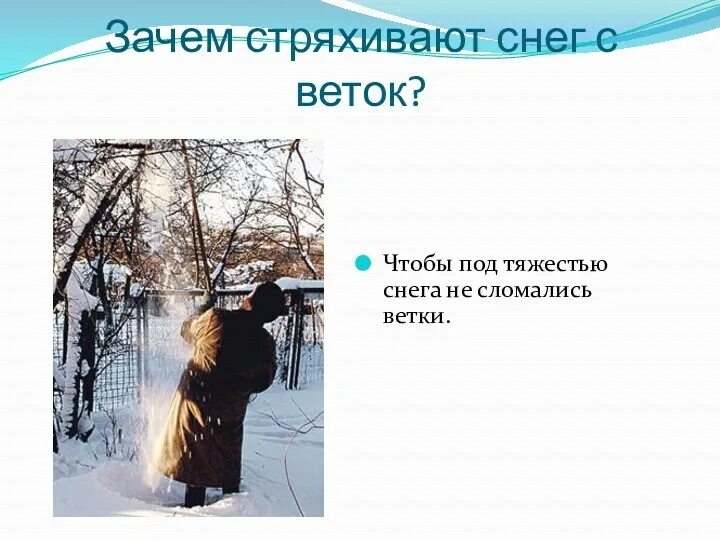 Зачем стряхивают снег с веток?

Чтобы под тяжестью снега не сломались ветки.